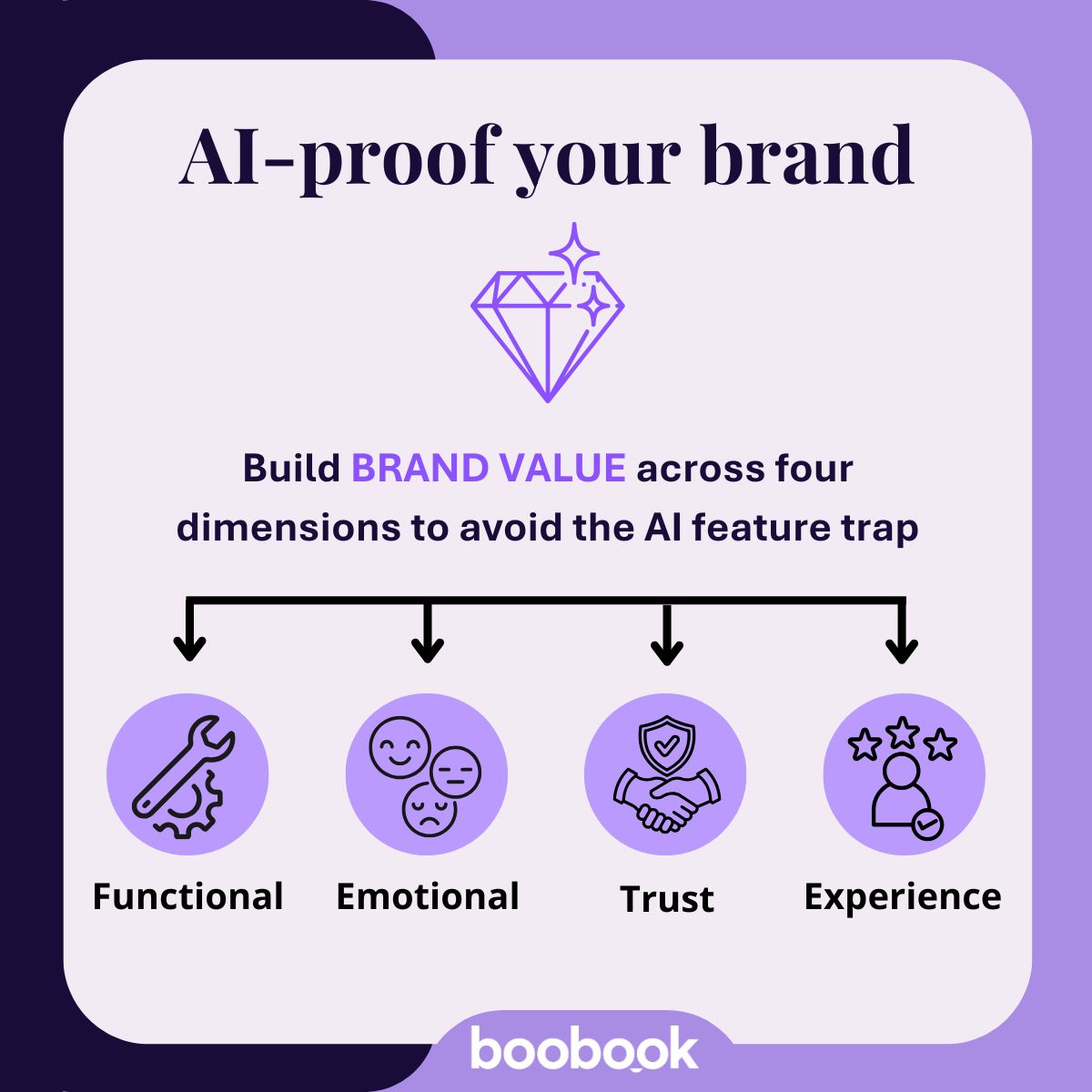 AI-proof your brand

Build BRAND VALUE across four dimensions to avoid the AI feature trap

Functional

Emotional

Trust

Experience

boobook